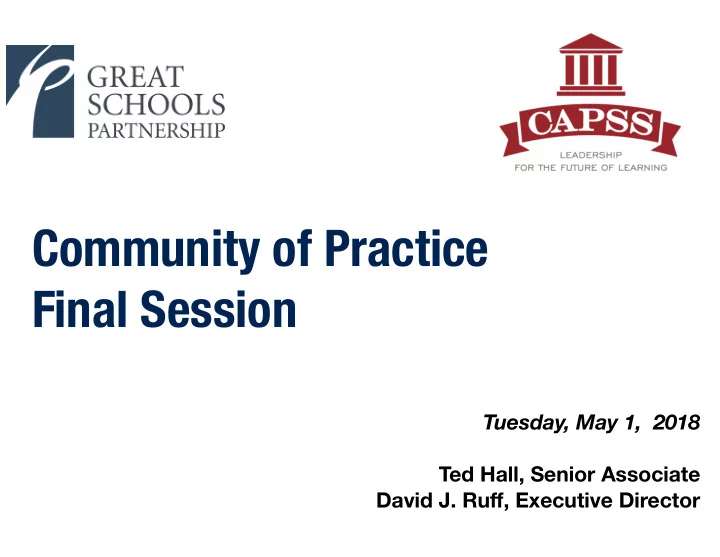 GREAT SCHOOLS PARTNERSHIP

CAPSS
LEADERSHIP
FOR THE FUTURE OF LEARNING

Community of Practice
Final Session

Tuesday, May 1, 2018

Ted Hall, Senior Associate
David J. Ruff, Executive Director